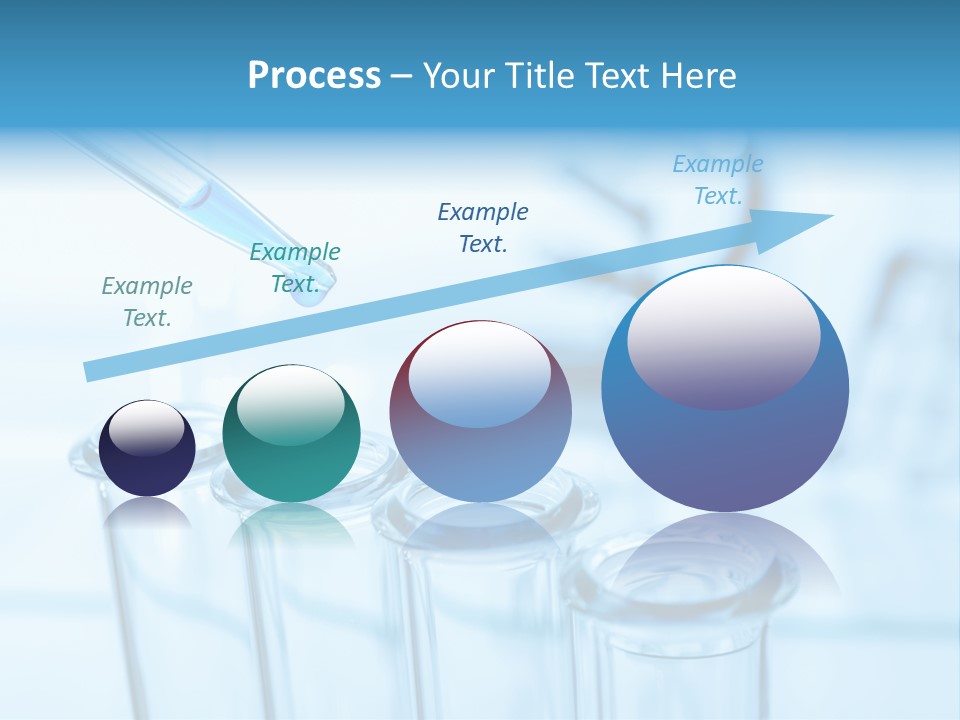 Process – Your Title Text Here

Example Text.

Example Text.

Example Text.

Example Text.